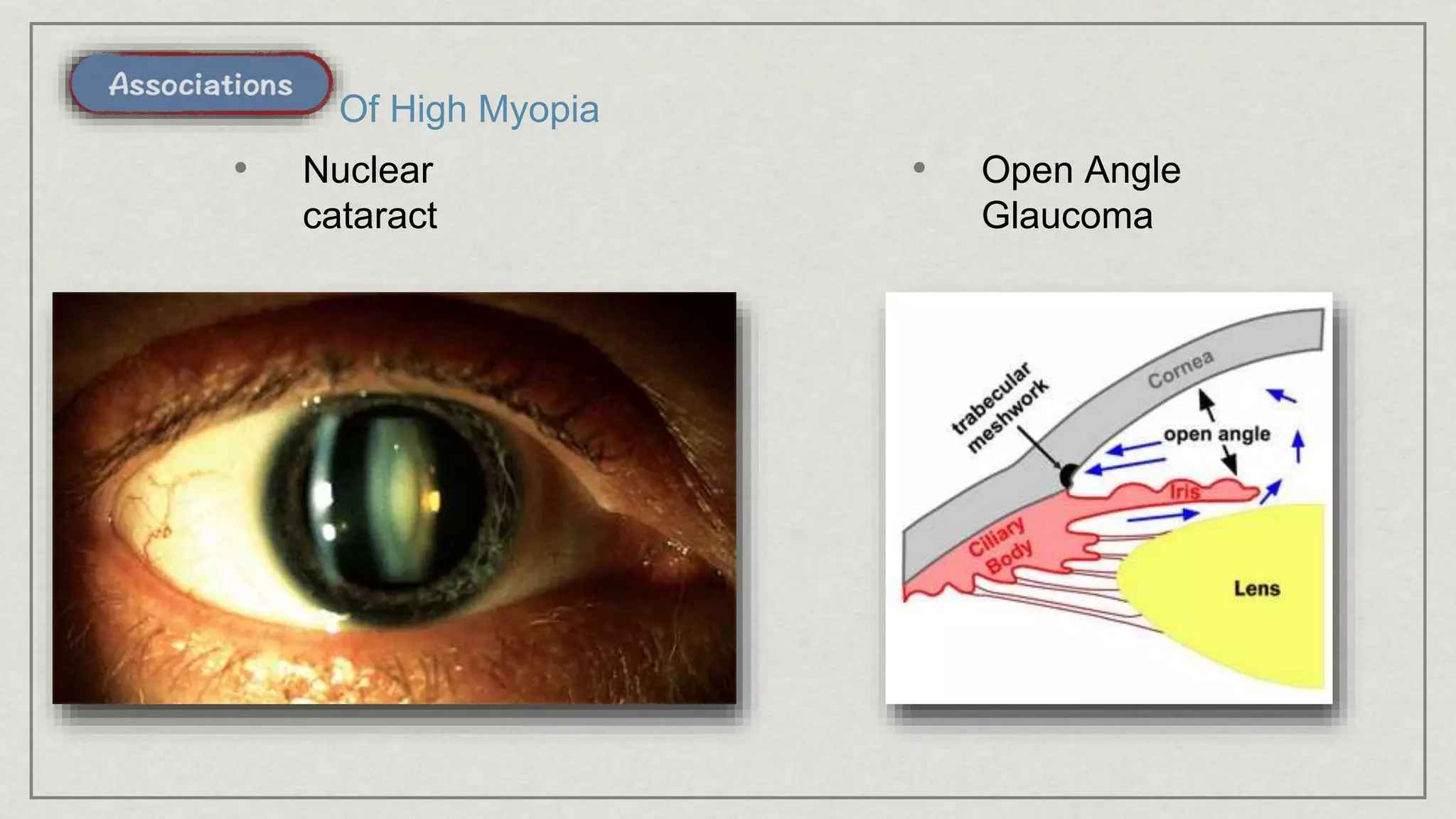 Associations Of High Myopia

• Nuclear cataract

• Open Angle Glaucoma

trabecular meshwork
Cornea
open angle
Iris
Ciliary Body
Lens